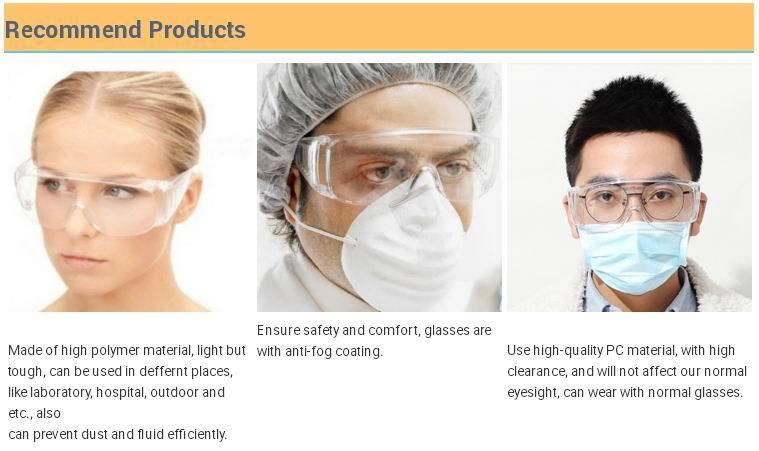 Recommend Products

Made of high polymer material, light but tough, can be used in deffernt places, like laboratory, hospital, outdoor and etc., also
can prevent dust and fluid efficiently.

Ensure safety and comfort, glasses are with anti-fog coating.

Use high-quality PC material, with high clearance, and will not affect our normal eyesight, can wear with normal glasses.